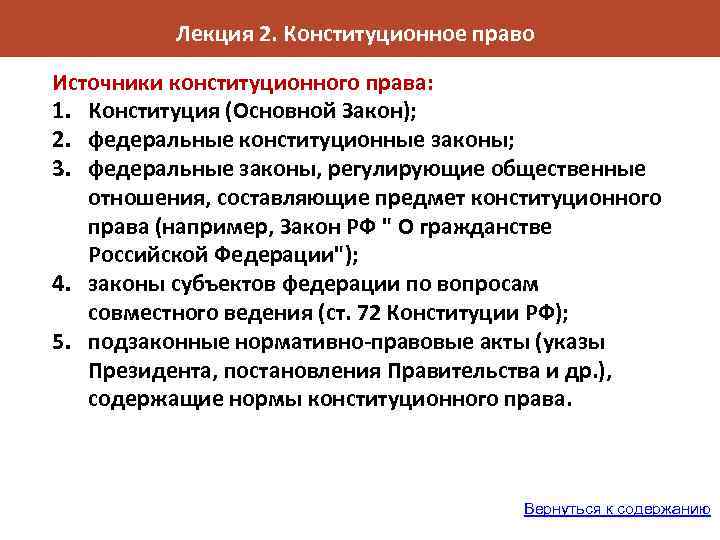 Лекция 2. Конституционное право

Источники конституционного права:
1. Конституция (Основной Закон);
2. федеральные конституционные законы;
3. федеральные законы, регулирующие общественные отношения, составляющие предмет конституционного права (например, Закон РФ " О гражданстве Российской Федерации");
4. законы субъектов федерации по вопросам совместного ведения (ст. 72 Конституции РФ);
5. подзаконные нормативно-правовые акты (указы Президента, постановления Правительства и др.), содержащие нормы конституционного права.

Вернуться к содержанию